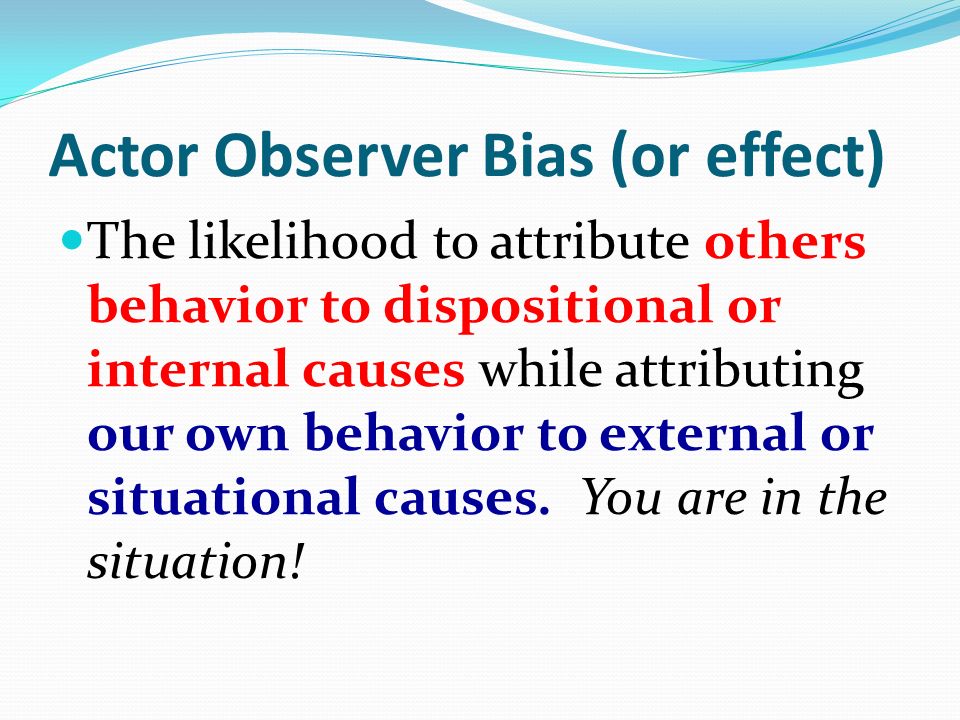 Actor Observer Bias (or effect)

The likelihood to attribute others behavior to dispositional or internal causes while attributing our own behavior to external or situational causes. You are in the situation!